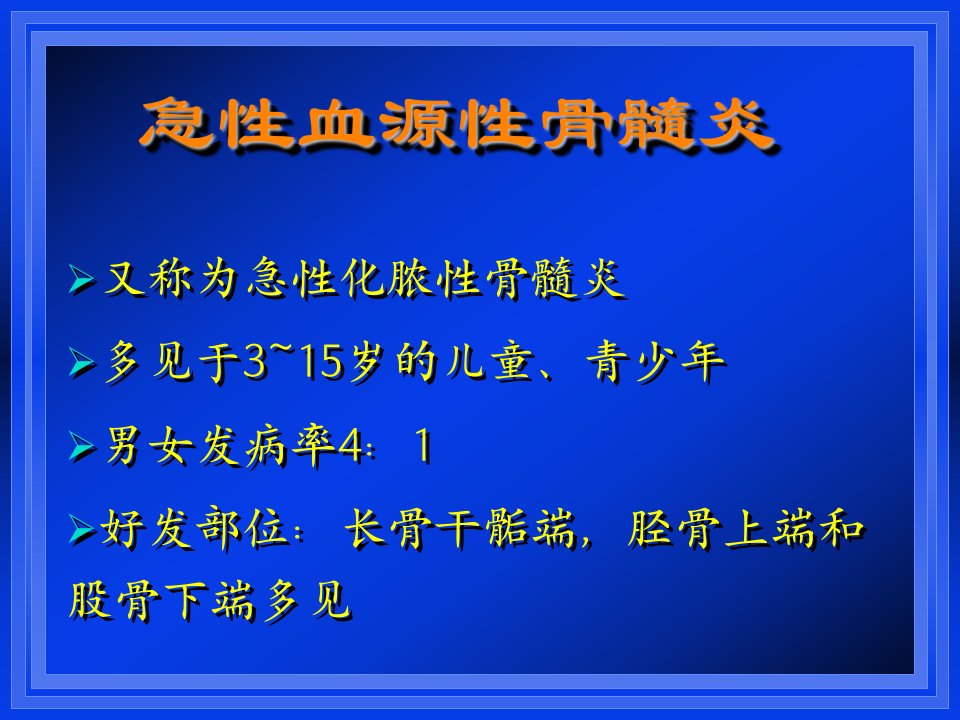 急性血源性骨髓炎

➢又称为急性化脓性骨髓炎

➢多见于3~15岁的儿童、青少年

➢男女发病率4：1

➢好发部位：长骨干骺端，胫骨上端和股骨下端多见